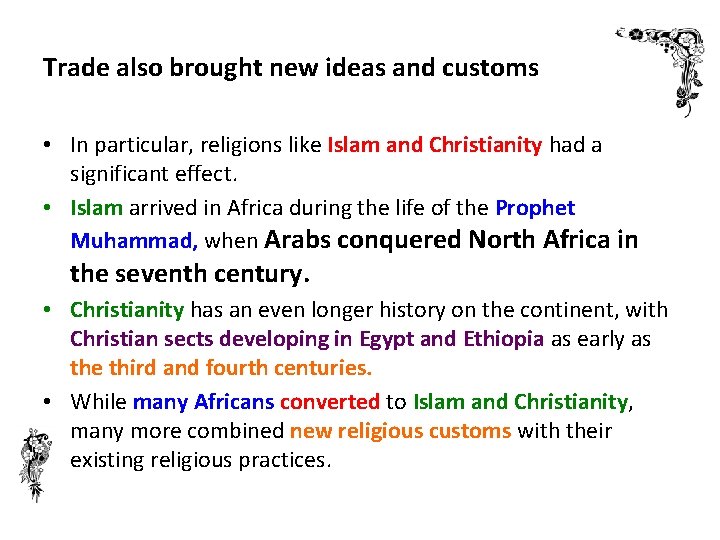 Trade also brought new ideas and customs

• In particular, religions like Islam and Christianity had a significant effect.
• Islam arrived in Africa during the life of the Prophet Muhammad, when Arabs conquered North Africa in the seventh century.
• Christianity has an even longer history on the continent, with Christian sects developing in Egypt and Ethiopia as early as the third and fourth centuries.
• While many Africans converted to Islam and Christianity, many more combined new religious customs with their existing religious practices.